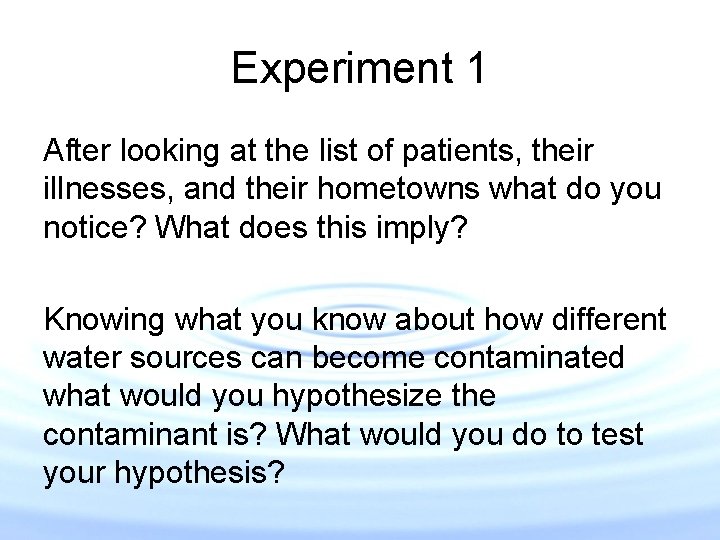 Experiment 1

After looking at the list of patients, their illnesses, and their hometowns what do you notice? What does this imply?

Knowing what you know about how different water sources can become contaminated what would you hypothesize the contaminant is? What would you do to test your hypothesis?